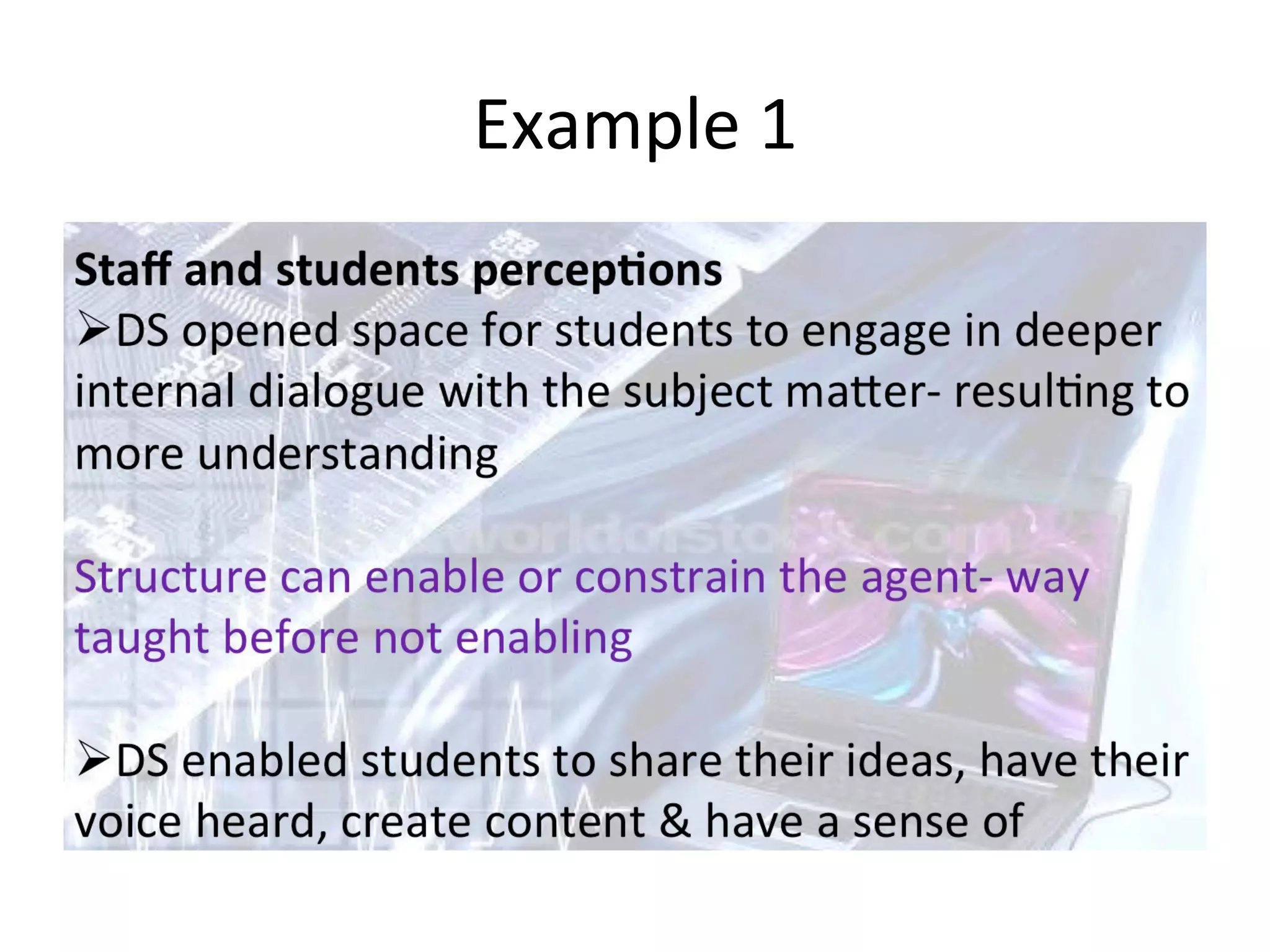 Example 1

Staff and students perceptions
➢DS opened space for students to engage in deeper internal dialogue with the subject matter- resulting to more understanding

worldofstock.com

Structure can enable or constrain the agent- way taught before not enabling

➢DS enabled students to share their ideas, have their voice heard, create content & have a sense of